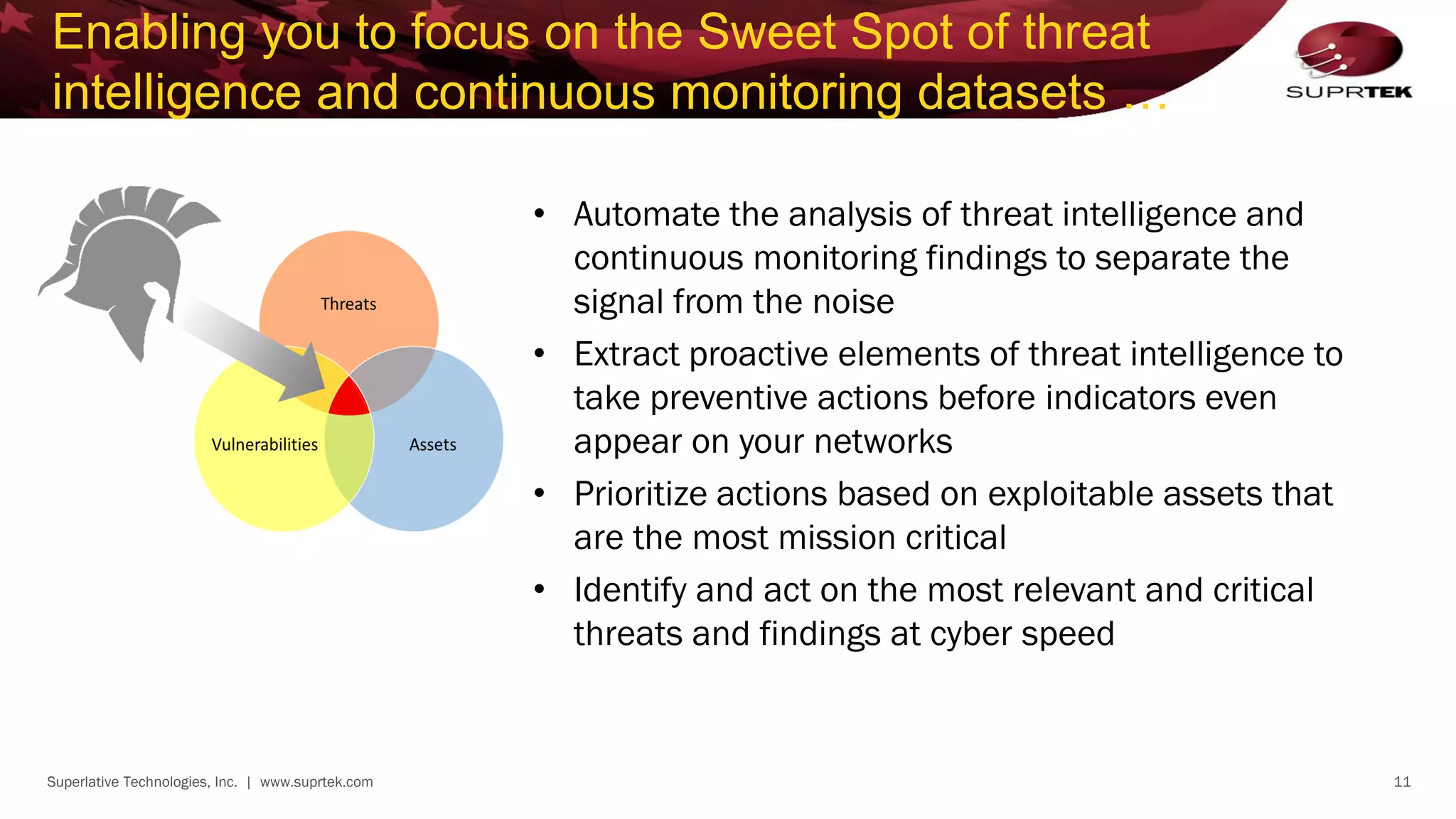 Enabling you to focus on the Sweet Spot of threat intelligence and continuous monitoring datasets …

SUPRTEK

Threats

Vulnerabilities

Assets

• Automate the analysis of threat intelligence and continuous monitoring findings to separate the signal from the noise

• Extract proactive elements of threat intelligence to take preventive actions before indicators even appear on your networks

• Prioritize actions based on exploitable assets that are the most mission critical

• Identify and act on the most relevant and critical threats and findings at cyber speed

Superlative Technologies, Inc. | www.suprtek.com

11